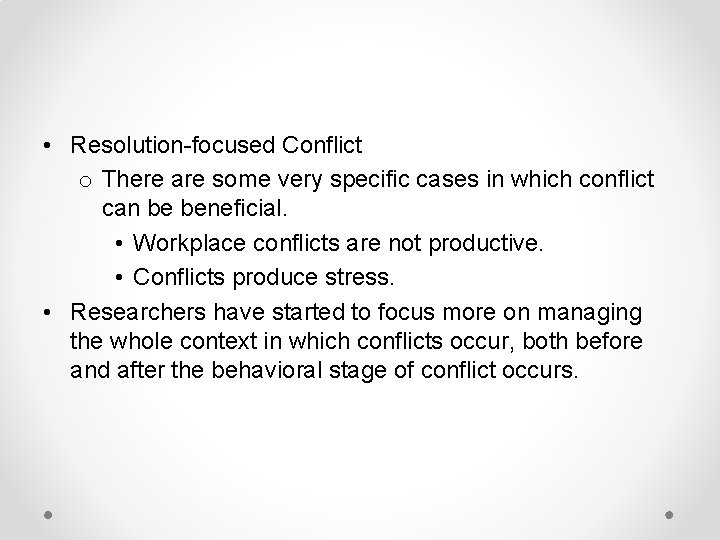 • Resolution-focused Conflict
  o There are some very specific cases in which conflict can be beneficial.
    • Workplace conflicts are not productive.
    • Conflicts produce stress.
• Researchers have started to focus more on managing the whole context in which conflicts occur, both before and after the behavioral stage of conflict occurs.